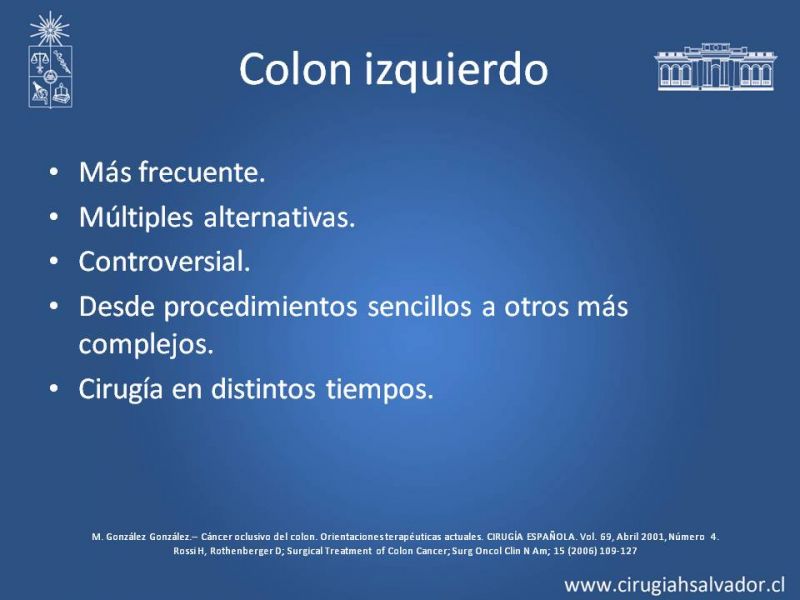 Colon izquierdo

• Más frecuente.
• Múltiples alternativas.
• Controversial.
• Desde procedimientos sencillos a otros más complejos.
• Cirugía en distintos tiempos.

M. González González.– Cáncer oclusivo del colon. Orientaciones terapéuticas actuales. CIRUGÍA ESPAÑOLA. Vol. 69, Abril 2001, Número 4.
Rossi H, Rothenberger D; Surgical Treatment of Colon Cancer; Surg Oncol Clin N Am; 15 (2006) 109-127

www.cirugiahsalvador.cl